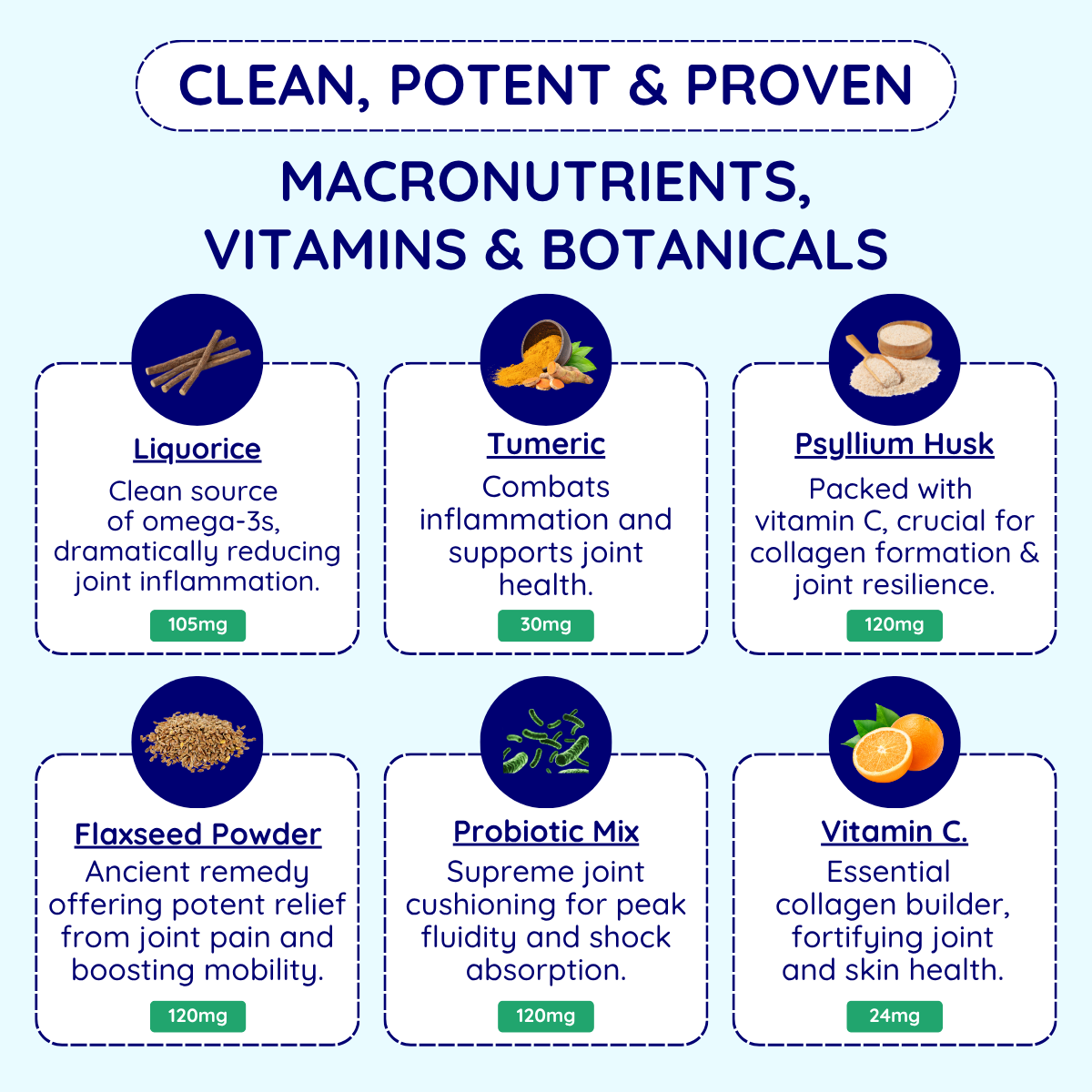 CLEAN, POTENT & PROVEN

MACRONUTRIENTS, VITAMINS & BOTANICALS

Liquorice
Clean source of omega-3s, dramatically reducing joint inflammation.
105mg

Tumeric
Combats inflammation and supports joint health.
30mg

Psyllium Husk
Packed with vitamin C, crucial for collagen formation & joint resilience.
120mg

Flaxseed Powder
Ancient remedy offering potent relief from joint pain and boosting mobility.
120mg

Probiotic Mix
Supreme joint cushioning for peak fluidity and shock absorption.
120mg

Vitamin C.
Essential collagen builder, fortifying joint and skin health.
24mg